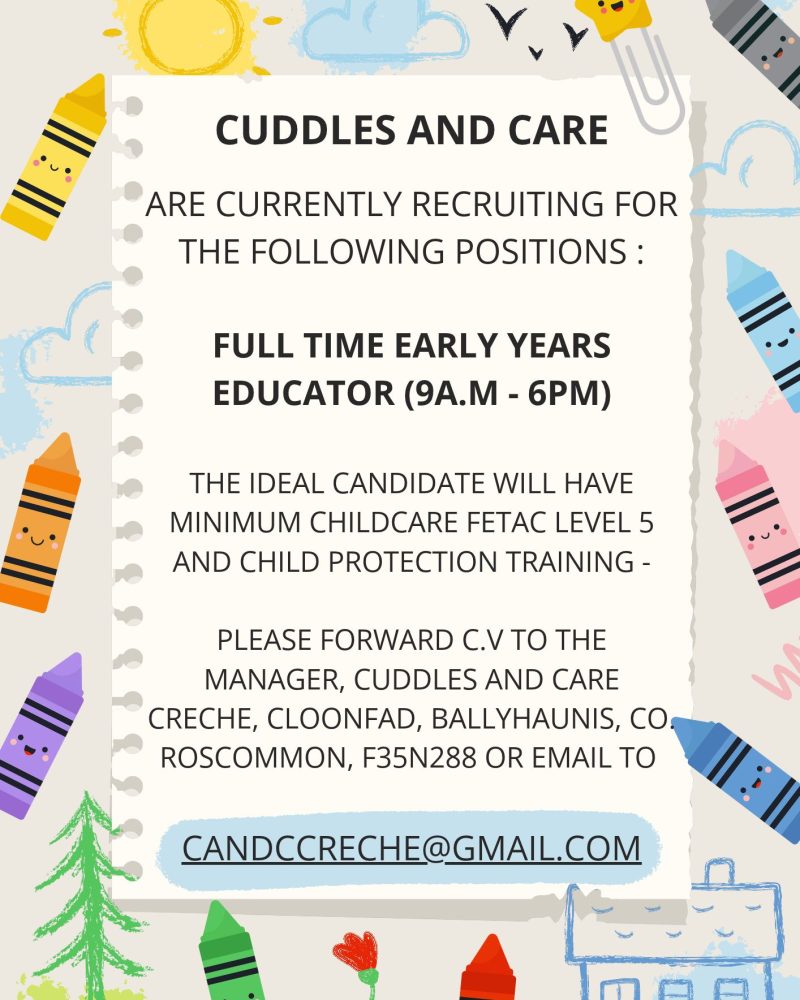 CUDDLES AND CARE

ARE CURRENTLY RECRUITING FOR THE FOLLOWING POSITIONS :

FULL TIME EARLY YEARS EDUCATOR (9A.M - 6PM)

THE IDEAL CANDIDATE WILL HAVE MINIMUM CHILDCARE FETAC LEVEL 5 AND CHILD PROTECTION TRAINING -

PLEASE FORWARD C.V TO THE MANAGER, CUDDLES AND CARE CRECHE, CLOONFAD, BALLYHAUNIS, CO. ROSCOMMON, F35N288 OR EMAIL TO

CANDCCRECHE@GMAIL.COM